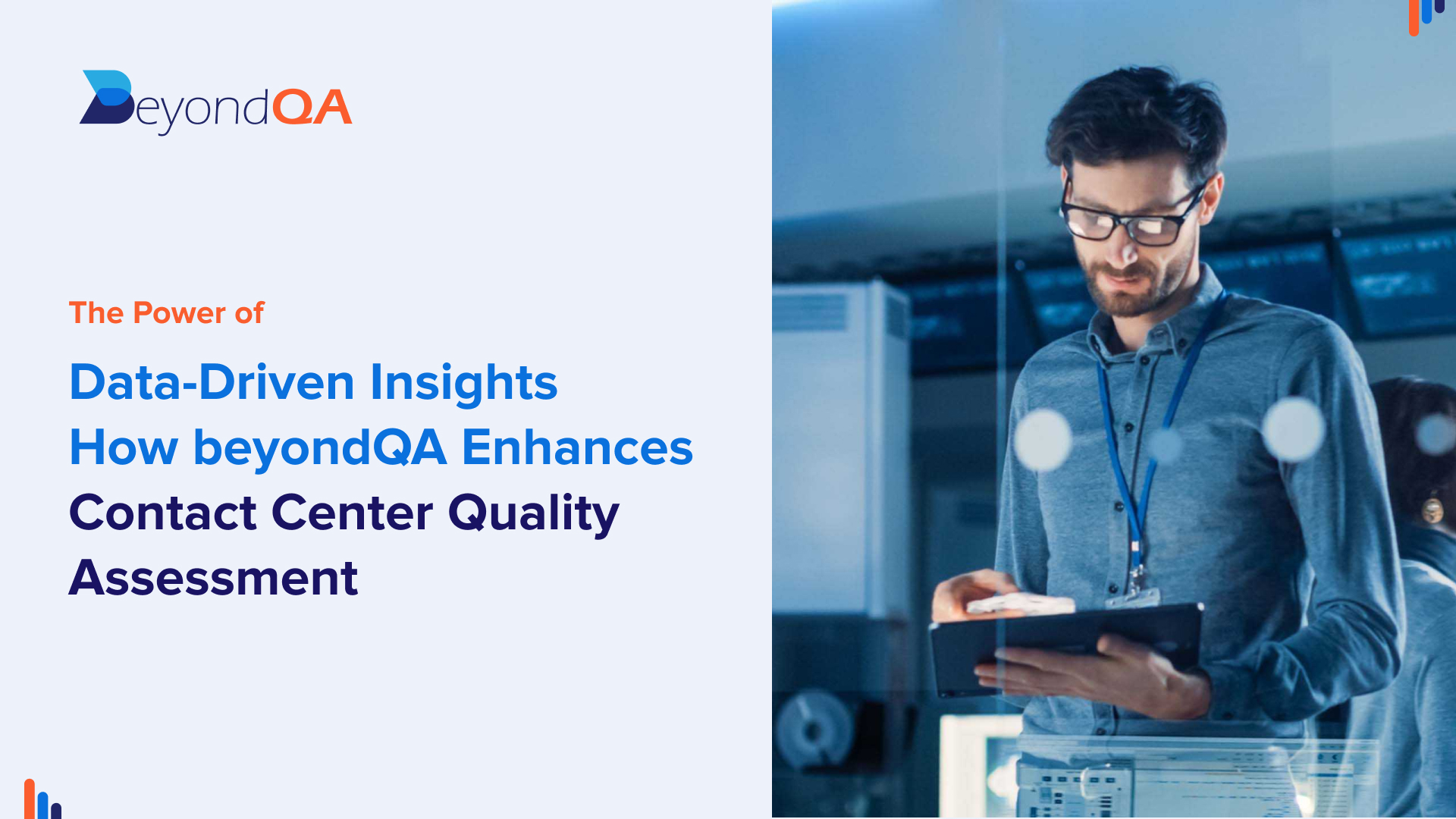 BeyondQA

The Power of

Data-Driven Insights
How beyondQA Enhances
Contact Center Quality
Assessment